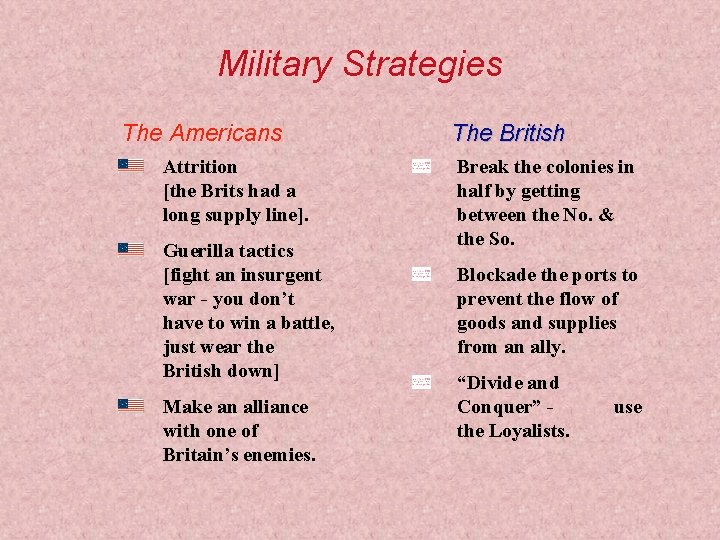 Military Strategies

The Americans

Attrition [the Brits had a long supply line].

Guerilla tactics [fight an insurgent war - you don’t have to win a battle, just wear the British down]

Make an alliance with one of Britain’s enemies.

The British

Break the colonies in half by getting between the No. & the So.

Blockade the ports to prevent the flow of goods and supplies from an ally.

“Divide and Conquer” - use the Loyalists.